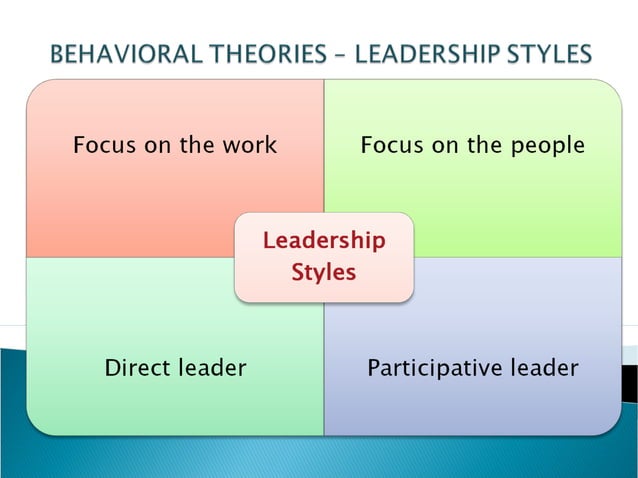 BEHAVIORAL THEORIES – LEADERSHIP STYLES

Focus on the work

Focus on the people

Leadership Styles

Direct leader

Participative leader